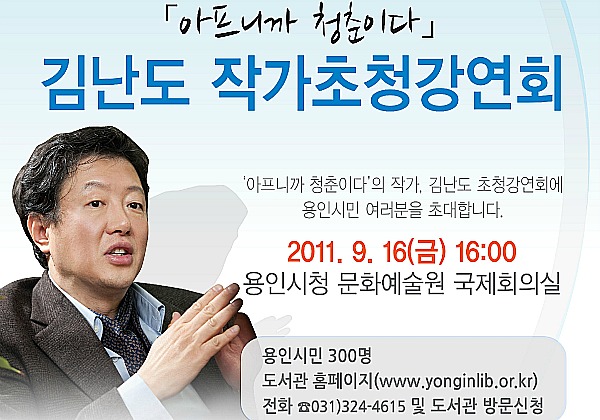 「아프니까 청춘이다」
김난도 작가초청강연회

'아프니까 청춘이다'의 작가, 김난도 초청강연회에 용인시민 여러분을 초대합니다.

2011. 9. 16(금) 16:00
용인시청 문화예술원 국제회의실

용인시민 300명
도서관 홈페이지(www.yonginlib.or.kr)
전화 ☎031)324-4615 및 도서관 방문신청